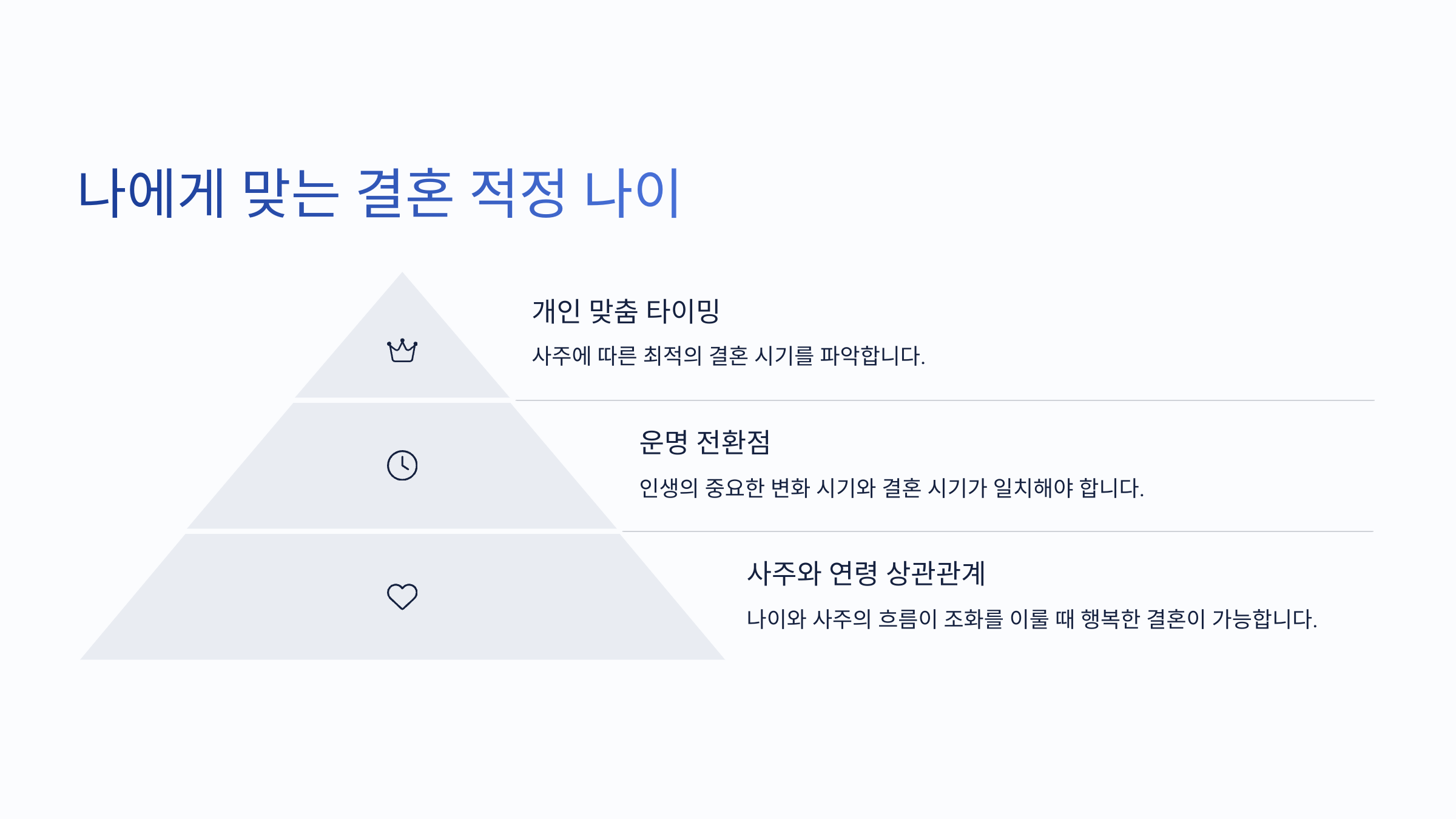 나에게 맞는 결혼 적정 나이

개인 맞춤 타이밍

사주에 따른 최적의 결혼 시기를 파악합니다.

운명 전환점

인생의 중요한 변화 시기와 결혼 시기가 일치해야 합니다.

사주와 연령 상관관계

나이와 사주의 흐름이 조화를 이룰 때 행복한 결혼이 가능합니다.